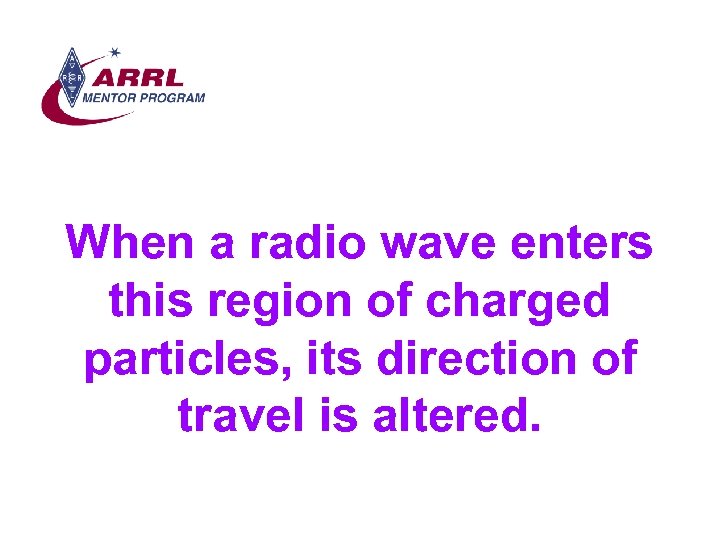 ARRL
MENTOR PROGRAM

When a radio wave enters this region of charged particles, its direction of travel is altered.